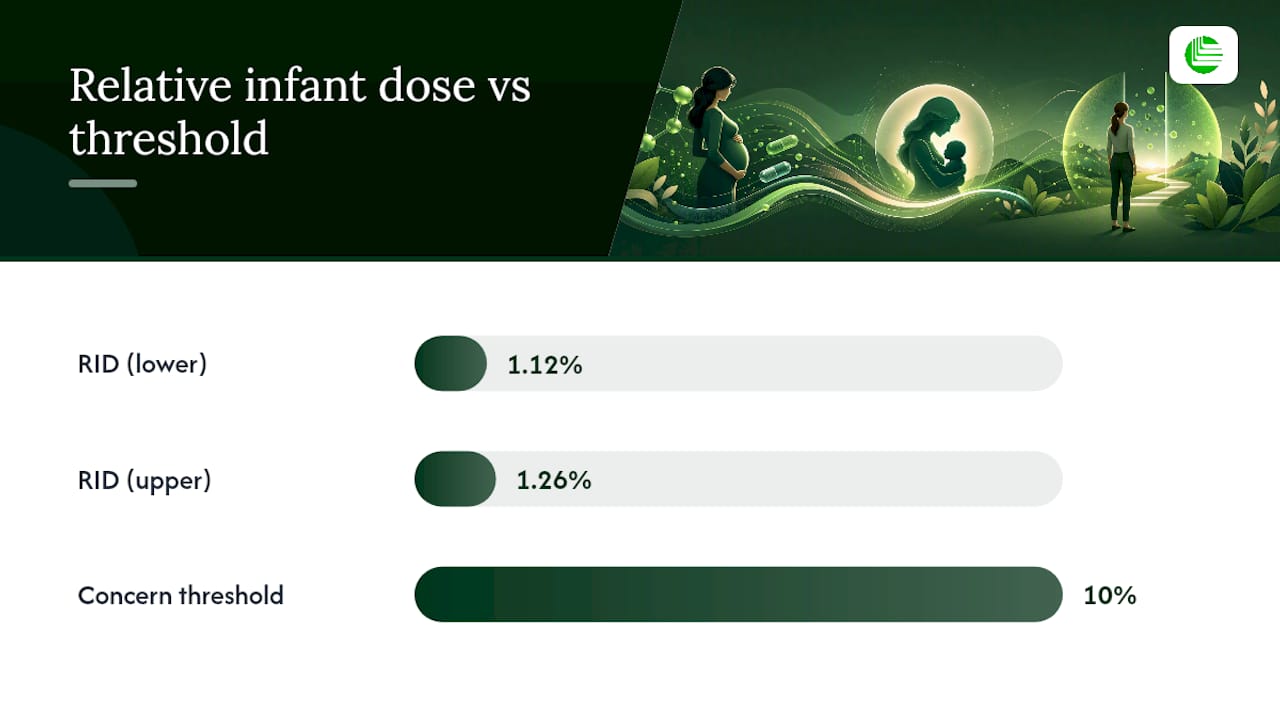 Relative infant dose vs threshold

RID (lower)
1.12%

RID (upper)
1.26%

Concern threshold
10%